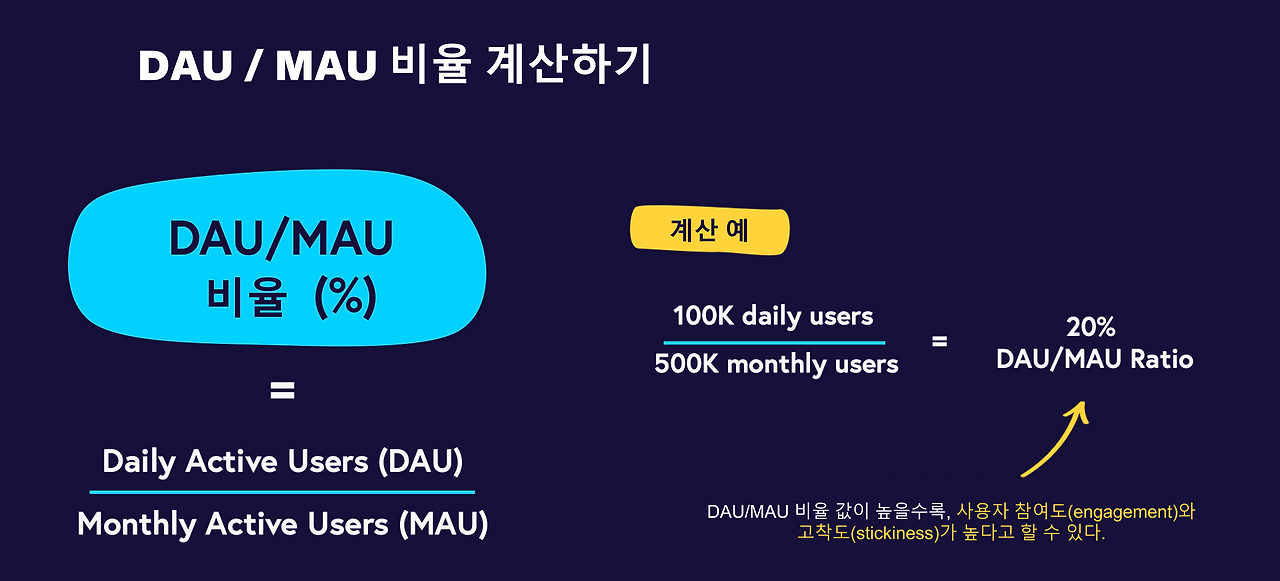 DAU / MAU 비율 계산하기

DAU/MAU
비율 (%)

=

Daily Active Users (DAU)

Monthly Active Users (MAU)

계산 예

100K daily users

500K monthly users

=

20%
DAU/MAU Ratio

DAU/MAU 비율 값이 높을수록, 사용자 참여도(engagement)와 고착도(stickiness)가 높다고 할 수 있다.